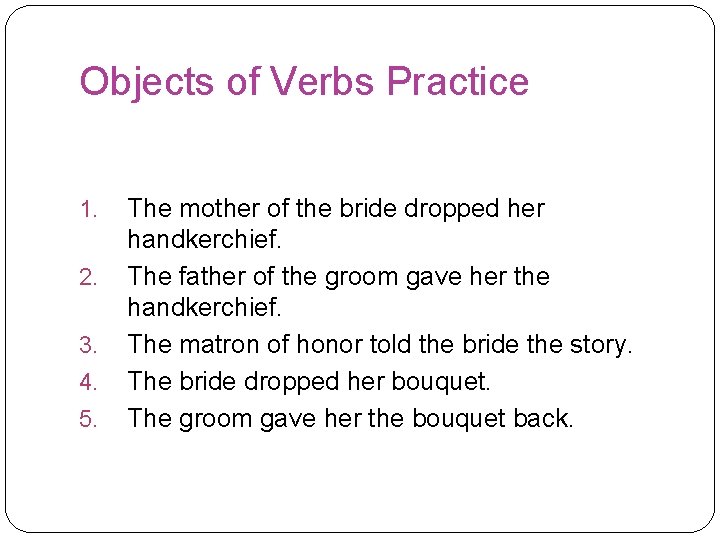 Objects of Verbs Practice

1. The mother of the bride dropped her handkerchief.
2. The father of the groom gave her the handkerchief.
3. The matron of honor told the bride the story.
4. The bride dropped her bouquet.
5. The groom gave her the bouquet back.